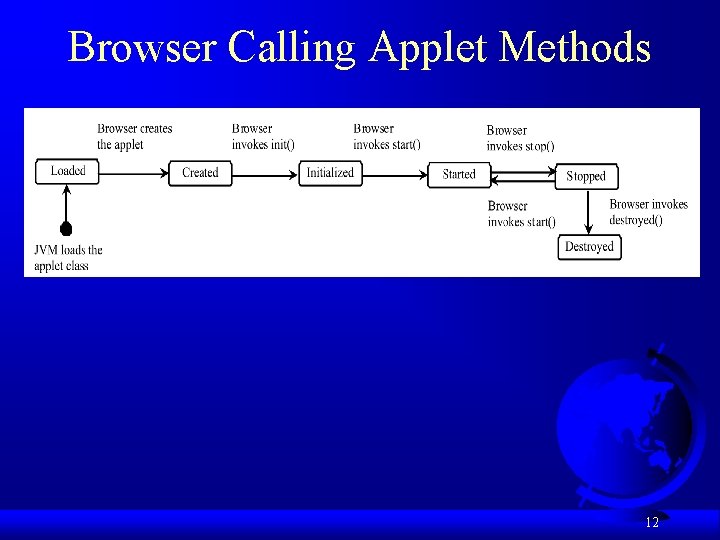 Browser Calling Applet Methods

Browser creates the applet

Browser invokes init()

Browser invokes start()

Browser invokes stop()

Loaded

Created

Initialized

Started

Stopped

Browser invokes start()

Browser invokes destroyed()

Destroyed

JVM loads the applet class

12